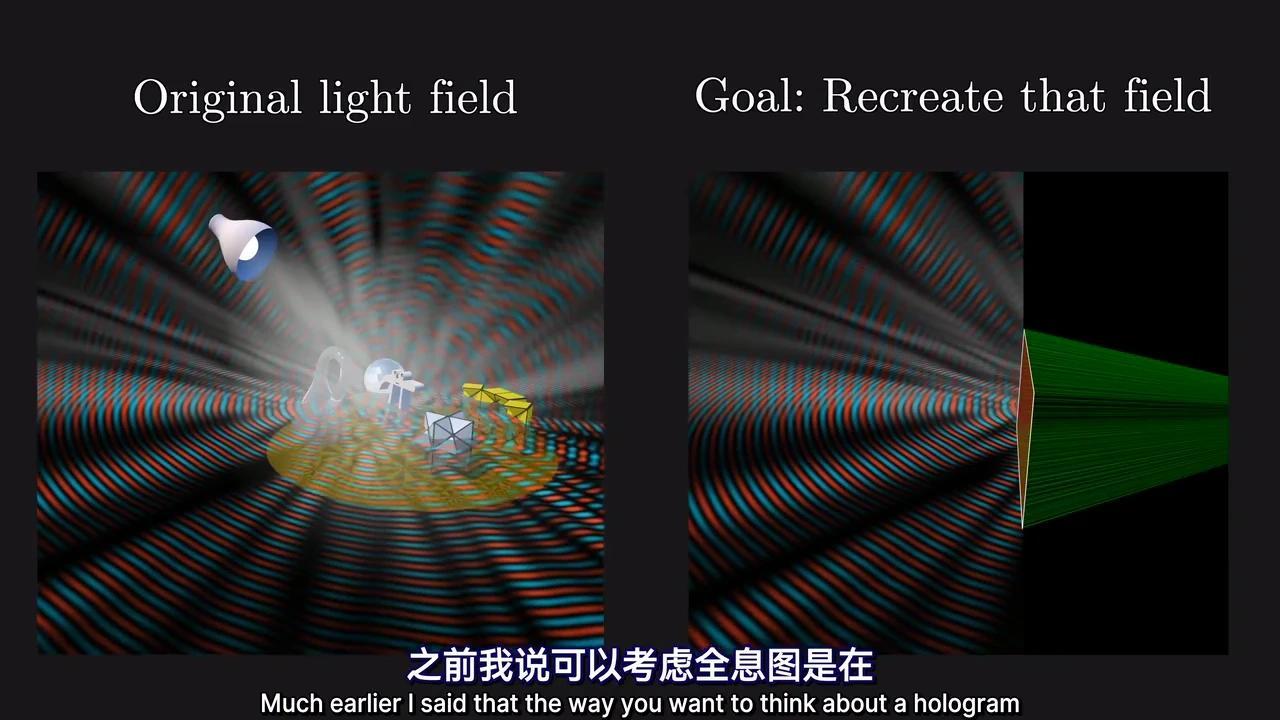 Original light field

Goal: Recreate that field

之前我说可以考虑全息图是在
Much earlier I said that the way you want to think about a hologram